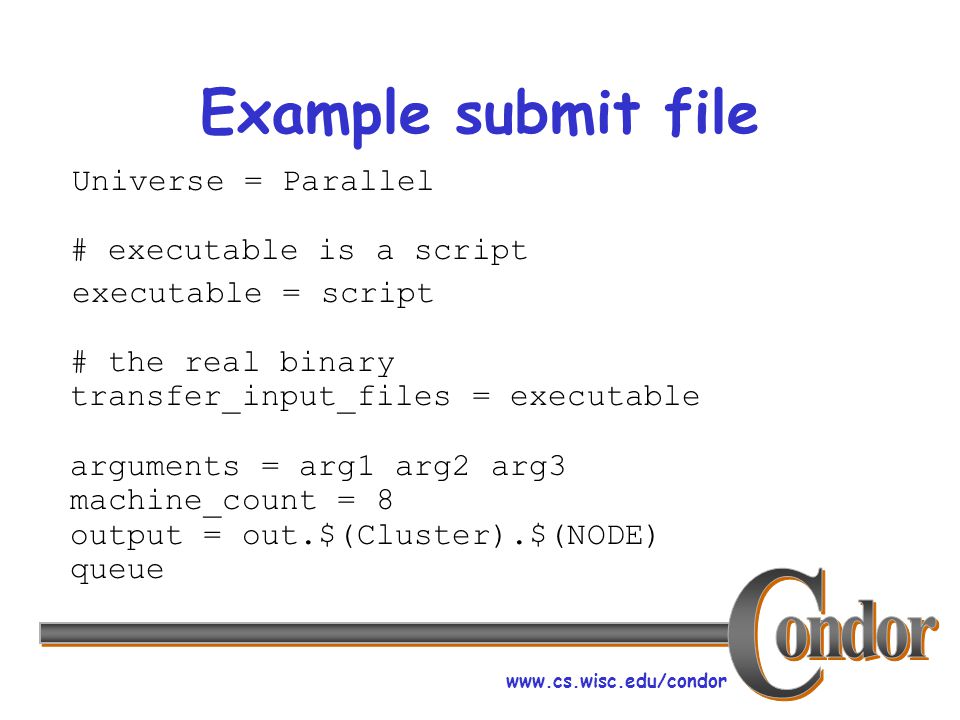 Example submit file

Universe = Parallel

# executable is a script
executable = script

# the real binary
transfer_input_files = executable

arguments = arg1 arg2 arg3
machine_count = 8
output = out.$(Cluster).$(NODE)
queue

Condor

www.cs.wisc.edu/condor